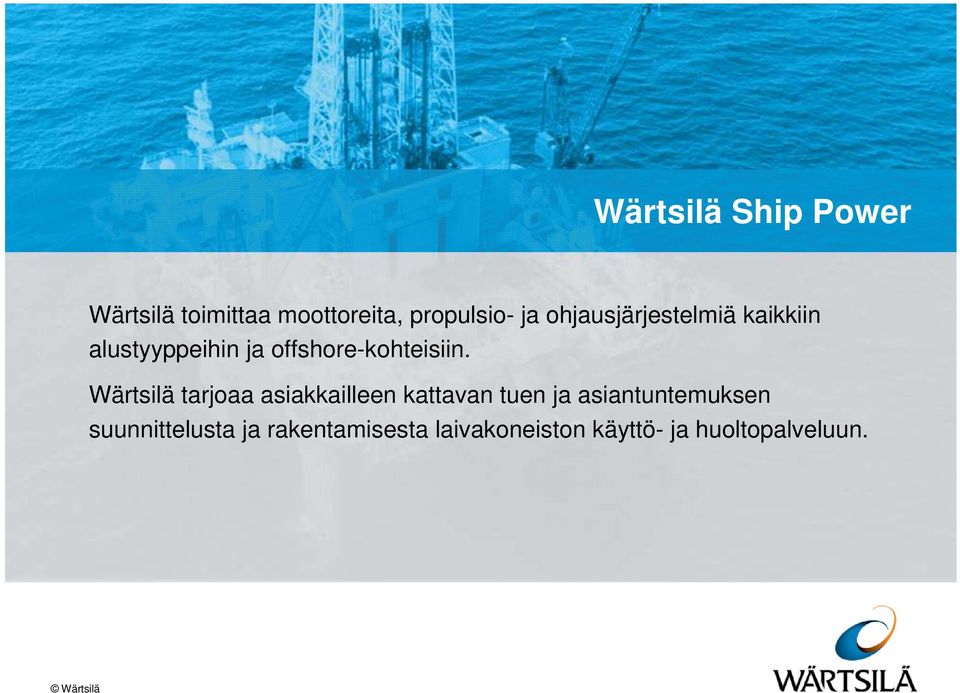 Wärtsilä Ship Power

Wärtsilä toimittaa moottoreita, propulsio- ja ohjausjärjestelmiä kaikkiin alustyyppeihin ja offshore-kohteisiin.

Wärtsilä tarjoaa asiakkailleen kattavan tuen ja asiantuntemuksen suunnittelusta ja rakentamisesta laivakoneiston käyttö- ja huoltopalveluun.

© Wärtsilä

WÄRTSILÄ